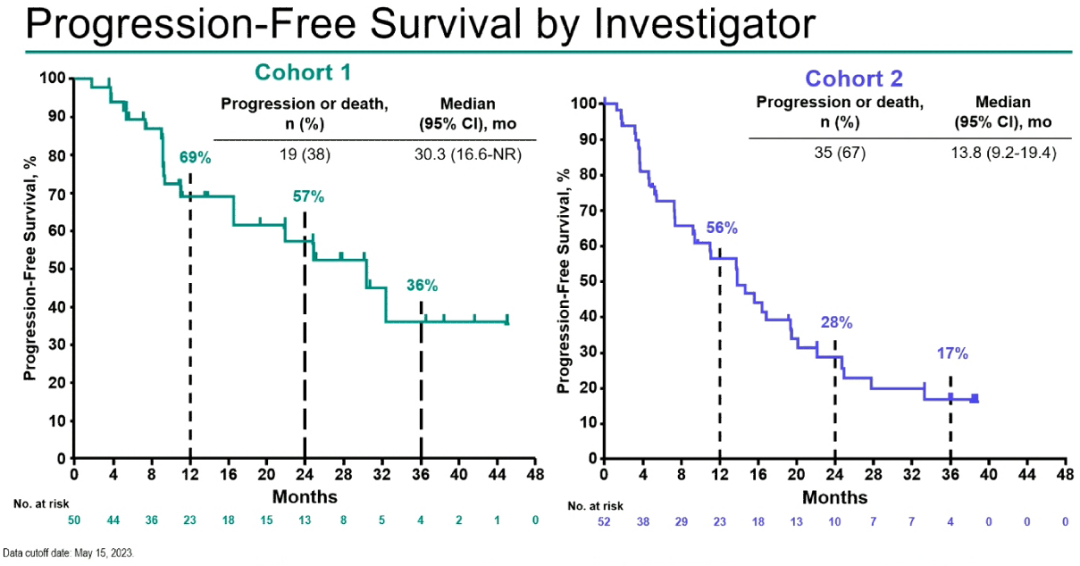 Progression-Free Survival by Investigator

Cohort 1

| Progression or death, n (%) | Median (95% CI), mo |
|---|---|
| 19 (38) | 30.3 (16.6-NR) |

Progression-Free Survival, %

100
90
80
70
60
50
40
30
20
10
0

69%
57%
36%

0 4 8 12 16 20 24 28 32 36 40 44 48

Months

No. at risk
50 44 36 23 18 15 13 8 5 4 2 1 0

Cohort 2

| Progression or death, n (%) | Median (95% CI), mo |
|---|---|
| 35 (67) | 13.8 (9.2-19.4) |

Progression-Free Survival, %

100
90
80
70
60
50
40
30
20
10
0

56%
28%
17%

0 4 8 12 16 20 24 28 32 36 40 44 48

Months

No. at risk
52 38 29 23 18 13 10 7 7 4 0 0 0

Data cutoff date: May 15, 2023.